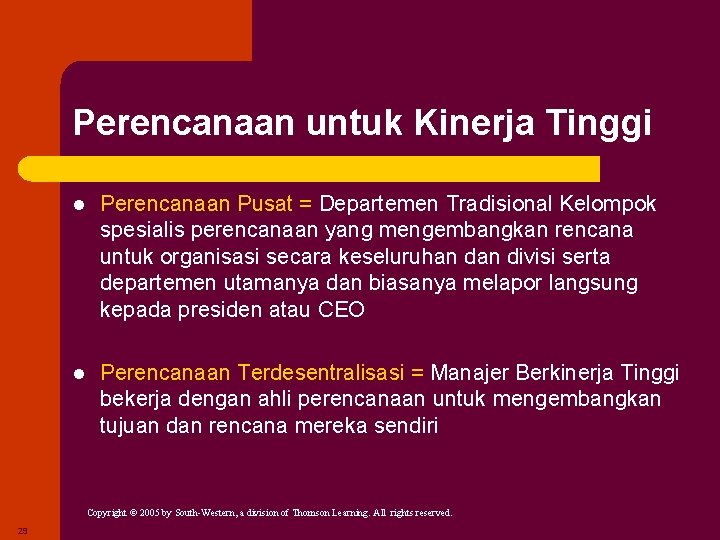 Perencanaan untuk Kinerja Tinggi

• Perencanaan Pusat = Departemen Tradisional Kelompok spesialis perencanaan yang mengembangkan rencana untuk organisasi secara keseluruhan dan divisi serta departemen utamanya dan biasanya melapor langsung kepada presiden atau CEO

• Perencanaan Terdesentralisasi = Manajer Berkinerja Tinggi bekerja dengan ahli perencanaan untuk mengembangkan tujuan dan rencana mereka sendiri

Copyright © 2005 by South-Western, a division of Thomson Learning. All rights reserved.

28